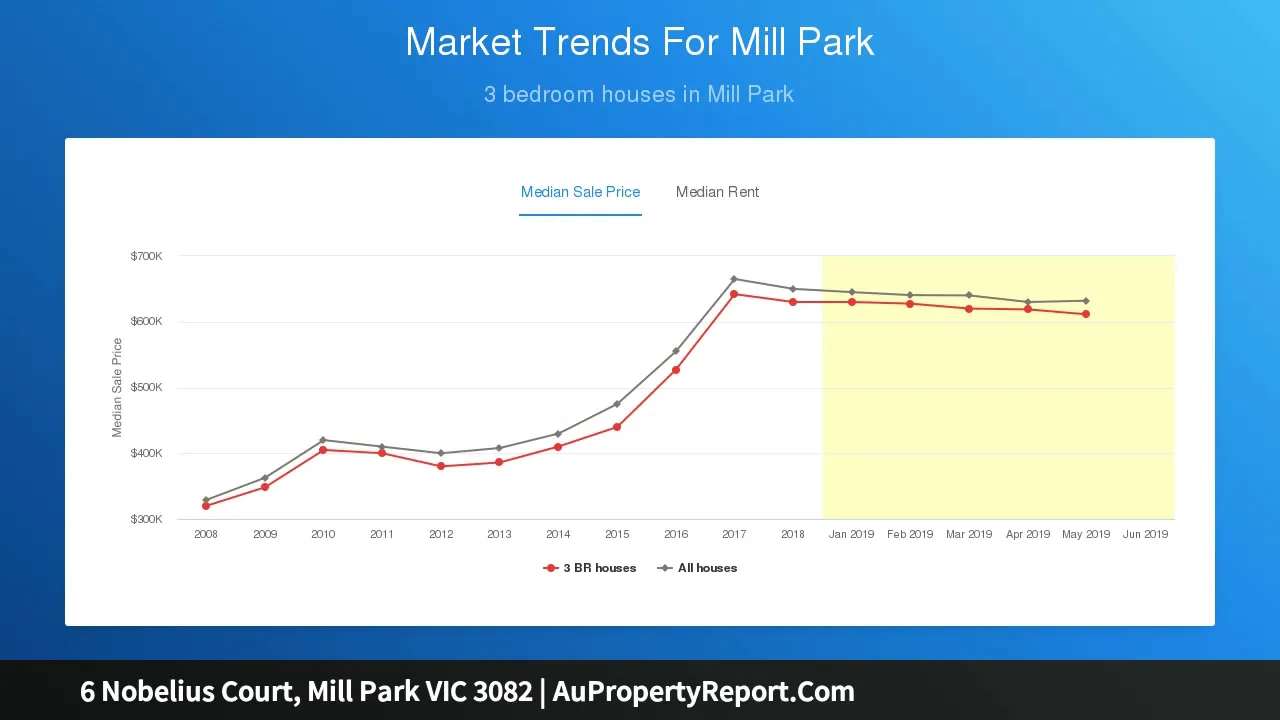 Market Trends For Mill Park

3 bedroom houses in Mill Park

Median Sale Price

Median Rent

Median Sale Price

$700K
$600K
$500K
$400K
$300K

2008
2009
2010
2011
2012
2013
2014
2015
2016
2017
2018
Jan 2019
Feb 2019
Mar 2019
Apr 2019
May 2019
Jun 2019

3 BR houses
All houses

6 Nobelius Court, Mill Park VIC 3082 | AuPropertyReport.Com